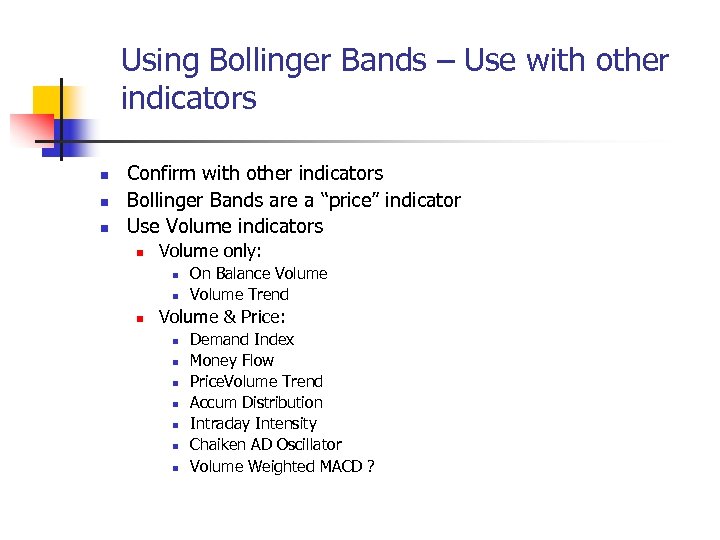 Using Bollinger Bands – Use with other indicators

- Confirm with other indicators
- Bollinger Bands are a "price" indicator
- Use Volume indicators
  - Volume only:
    - On Balance Volume
    - Volume Trend
  - Volume & Price:
    - Demand Index
    - Money Flow
    - PriceVolume Trend
    - Accum Distribution
    - Intraday Intensity
    - Chaiken AD Oscillator
    - Volume Weighted MACD ?